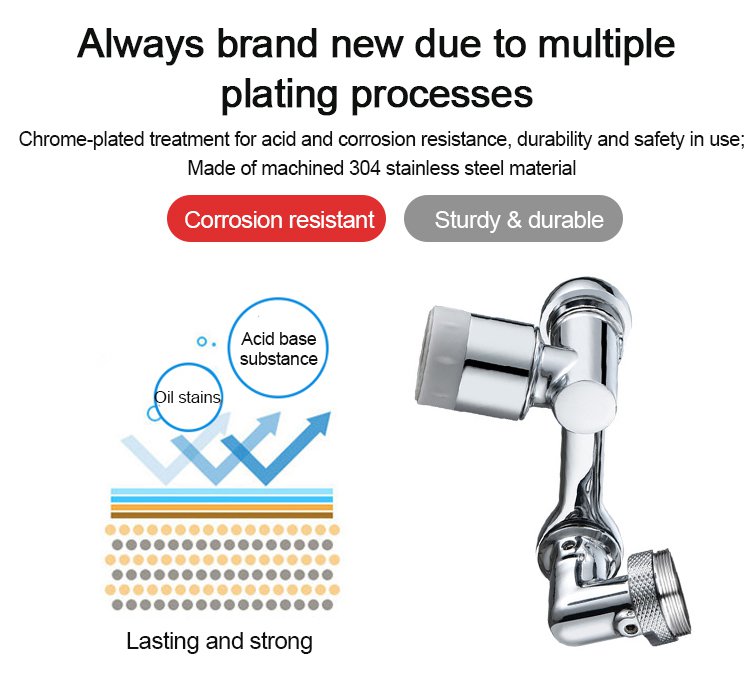 Always brand new due to multiple plating processes

Chrome-plated treatment for acid and corrosion resistance, durability and safety in use; Made of machined 304 stainless steel material

Corrosion resistant

Sturdy & durable

Acid base substance

Oil stains

Lasting and strong